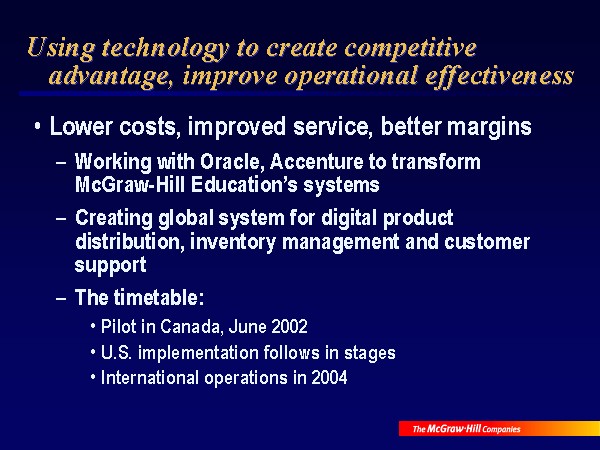 Using technology to create competitive advantage, improve operational effectiveness

• Lower costs, improved service, better margins

– Working with Oracle, Accenture to transform McGraw-Hill Education's systems

– Creating global system for digital product distribution, inventory management and customer support

– The timetable:

• Pilot in Canada, June 2002

• U.S. implementation follows in stages

• International operations in 2004

The McGraw-Hill Companies